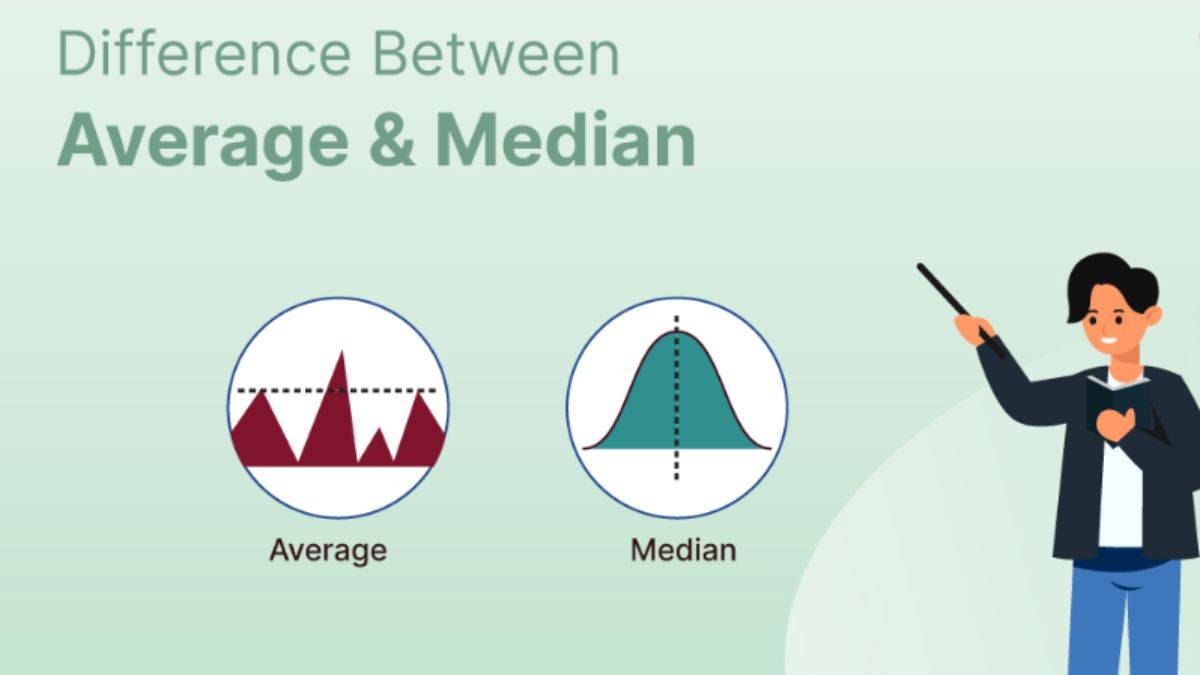 Difference Between
Average & Median

Average

Median